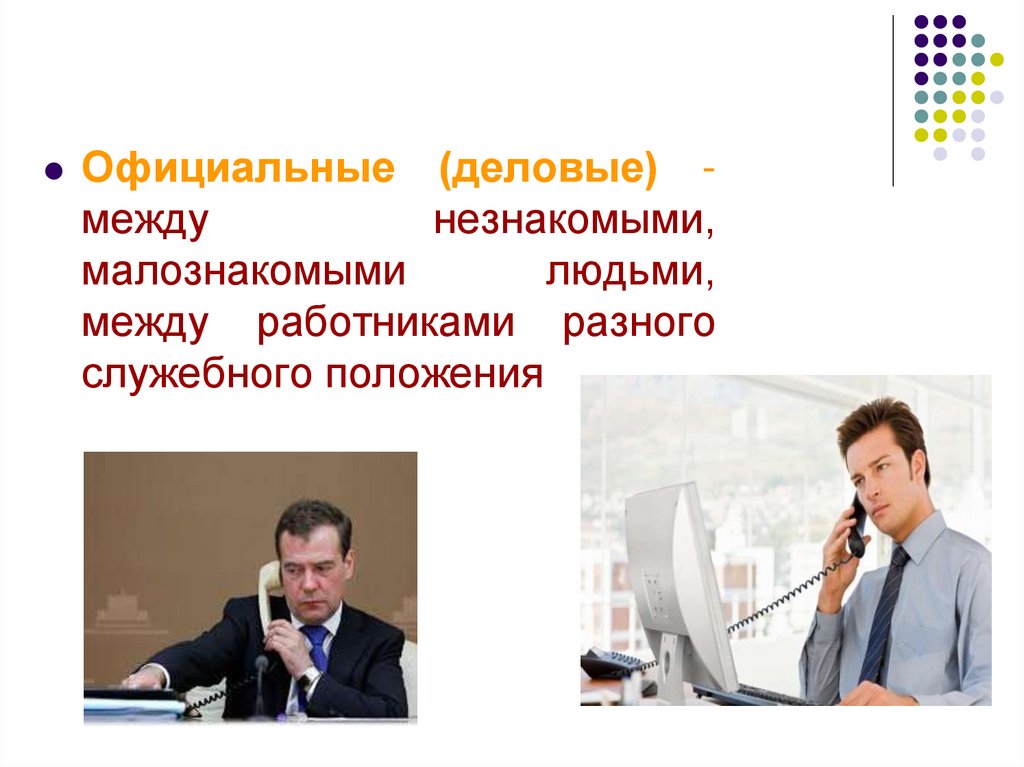 Официальные (деловые) - между незнакомыми, малознакомыми людьми, между работниками разного служебного положения